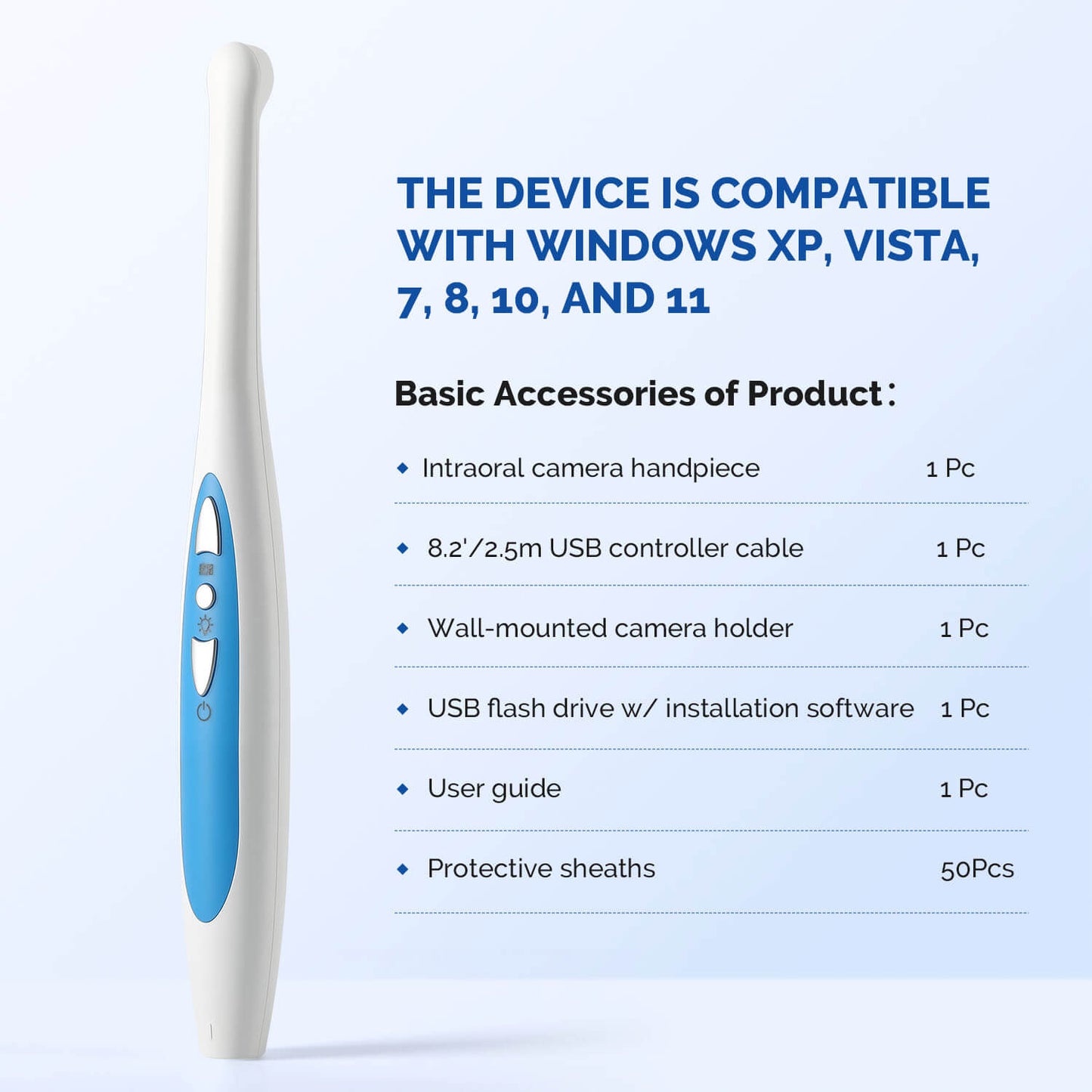 THE DEVICE IS COMPATIBLE WITH WINDOWS XP, VISTA, 7, 8, 10, AND 11

Basic Accessories of Product：

| | |
|---|---|
| Intraoral camera handpiece | 1 Pc |
| 8.2'/2.5m USB controller cable | 1 Pc |
| Wall-mounted camera holder | 1 Pc |
| USB flash drive w/ installation software | 1 Pc |
| User guide | 1 Pc |
| Protective sheaths | 50Pcs |